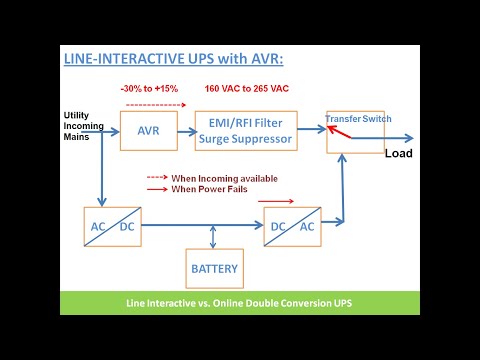 LINE-INTERACTIVE UPS with AVR:

-30% to +15%

160 VAC to 265 VAC

Utility Incoming Mains

AVR

EMI/RFI Filter Surge Suppressor

Transfer Switch

Load

When Incoming available
When Power Fails

AC DC

DC AC

BATTERY

Line Interactive vs. Online Double Conversion UPS